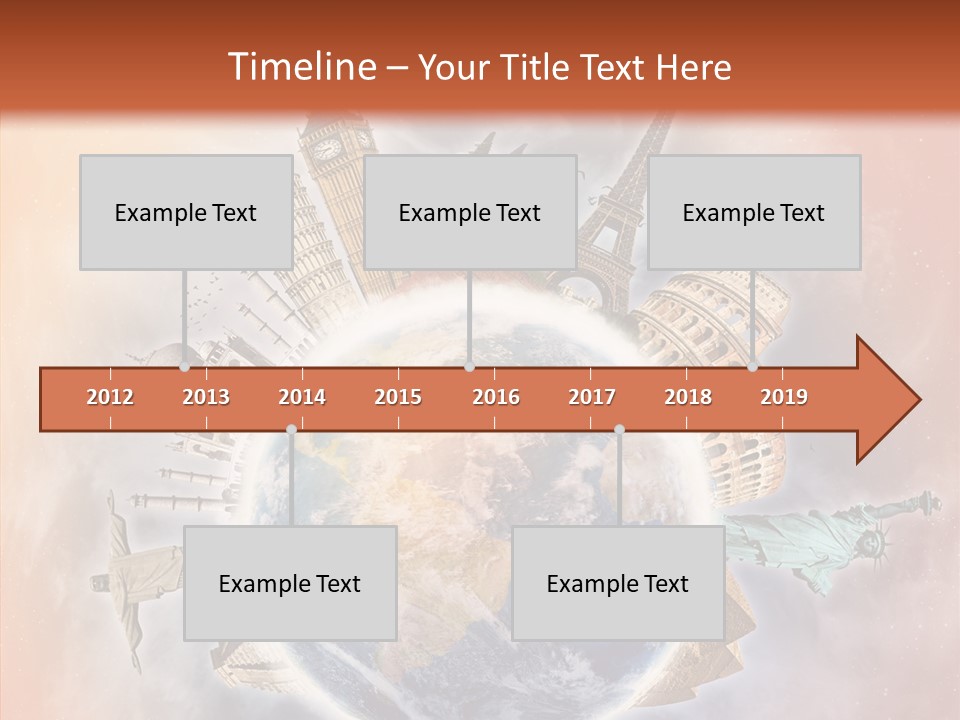 Timeline – Your Title Text Here

Example Text

Example Text

Example Text

2012 2013 2014 2015 2016 2017 2018 2019

Example Text

Example Text